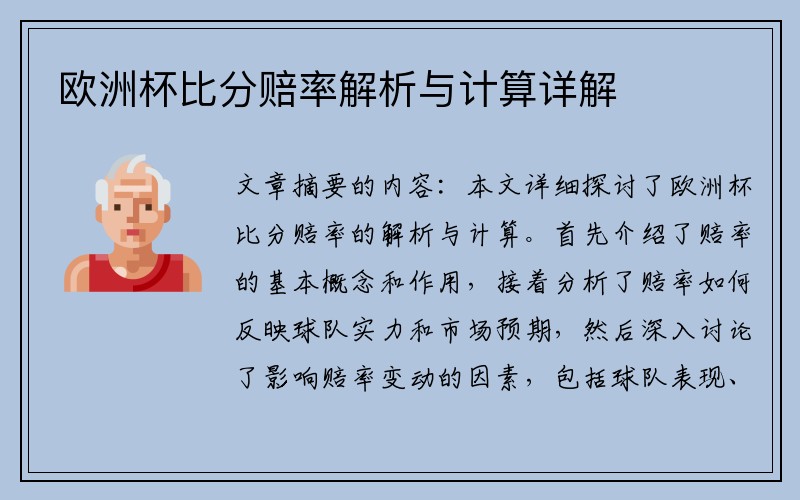 欧洲杯比分赔率解析与计算详解

文章摘要的内容：本文详细探讨了欧洲杯比分赔率的解析与计算。首先介绍了赔率的基本概念和作用，接着分析了赔率如何反映球队实力和市场预期，然后深入讨论了影响赔率变动的因素，包括球队表现、